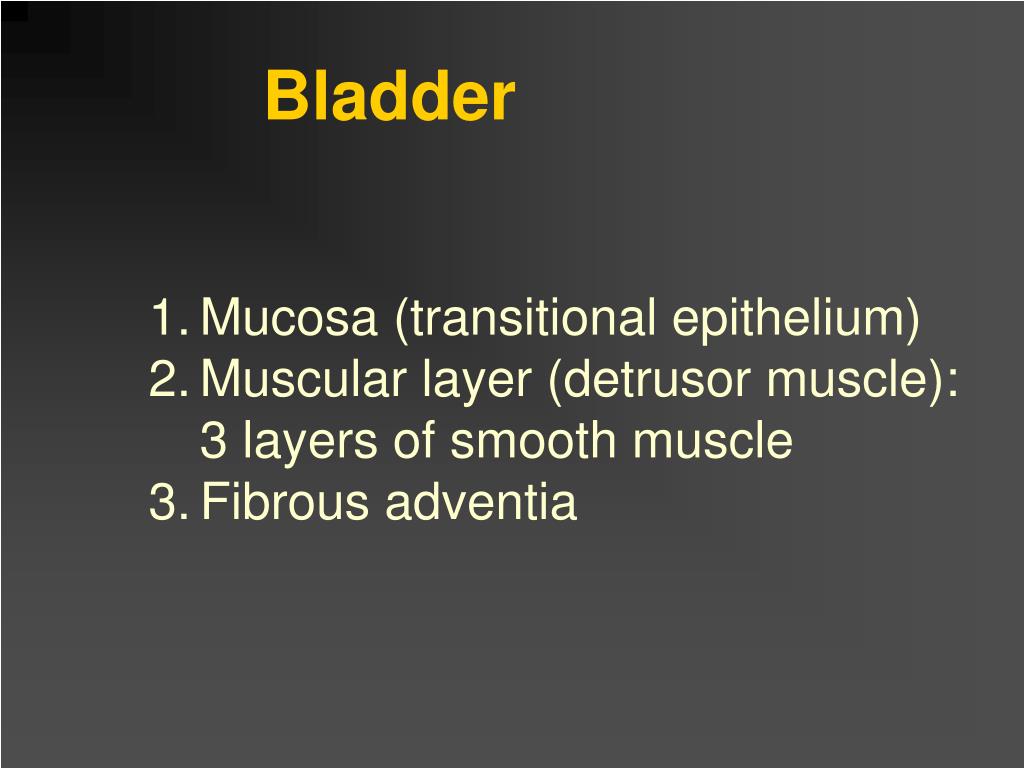 Bladder

1. Mucosa (transitional epithelium)
2. Muscular layer (detrusor muscle): 3 layers of smooth muscle
3. Fibrous adventia